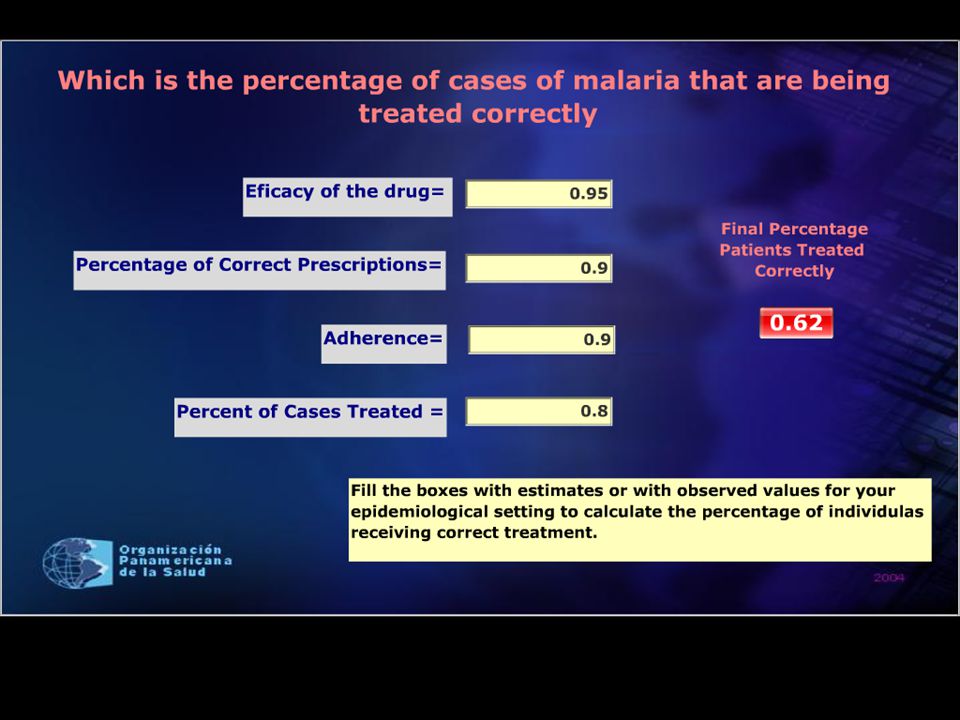 Which is the percentage of cases of malaria that are being treated correctly

Eficacy of the drug= 0.95

Percentage of Correct Prescriptions= 0.9

Adherence= 0.9

Percent of Cases Treated = 0.8

Final Percentage Patients Treated Correctly

0.62

Fill the boxes with estimates or with observed values for your epidemiological setting to calculate the percentage of individulas receiving correct treatment.

Organización Panamericana de la Salud

2004